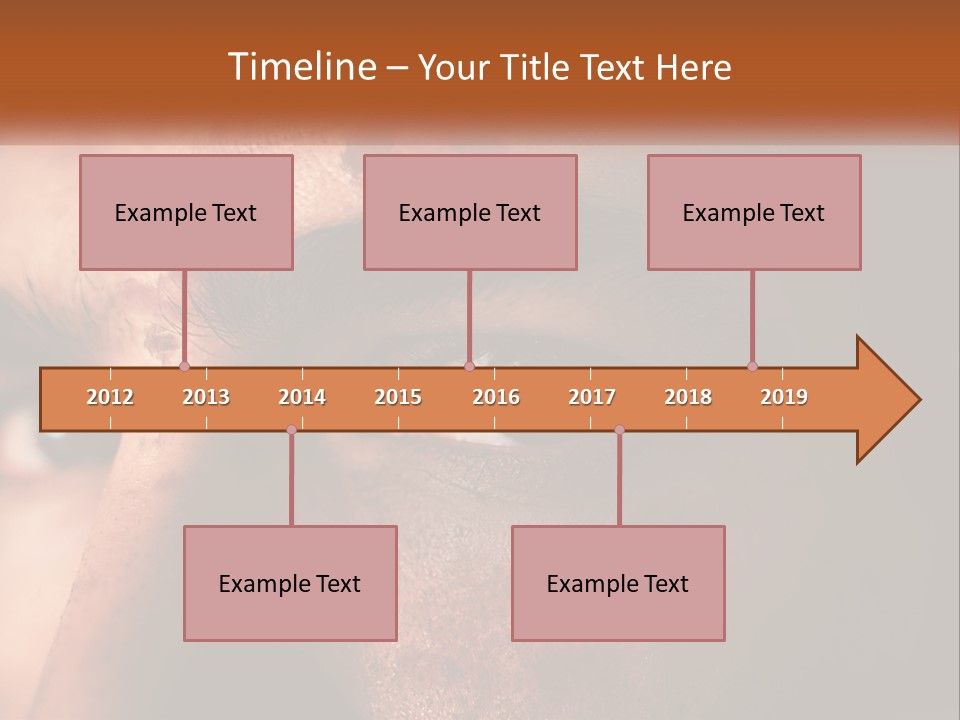 Timeline – Your Title Text Here

Example Text

Example Text

Example Text

2012 2013 2014 2015 2016 2017 2018 2019

Example Text

Example Text